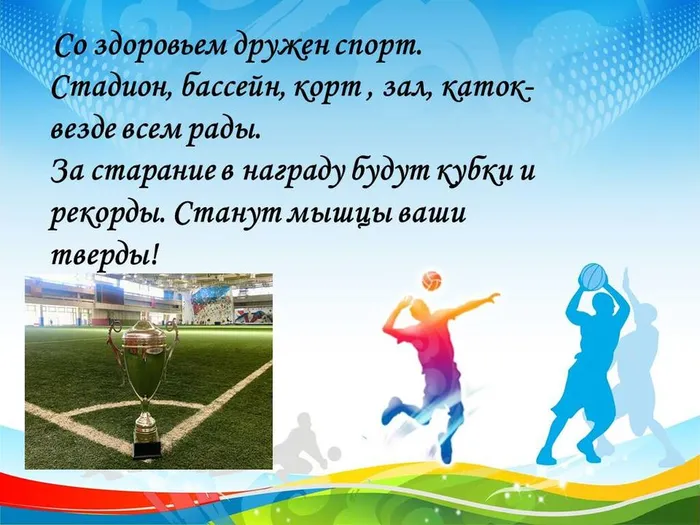 Со здоровьем дружен спорт.
Стадион, бассейн, корт , зал, каток-
везде всем рады.
За старание в награду будут кубки и рекорды. Станут мышцы ваши тверды!